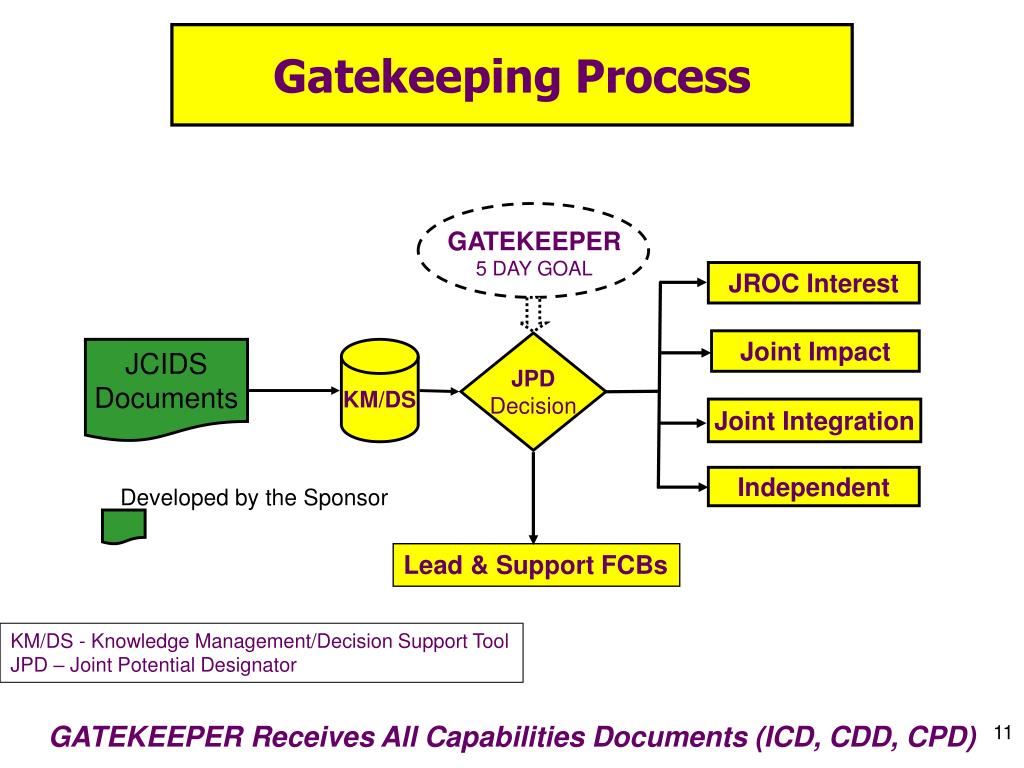 Gatekeeping Process

GATEKEEPER
5 DAY GOAL

JCIDS Documents

KM/DS

JPD Decision

JROC Interest

Joint Impact

Joint Integration

Independent

Developed by the Sponsor

Lead & Support FCBs

KM/DS - Knowledge Management/Decision Support Tool
JPD – Joint Potential Designator

GATEKEEPER Receives All Capabilities Documents (ICD, CDD, CPD)

11